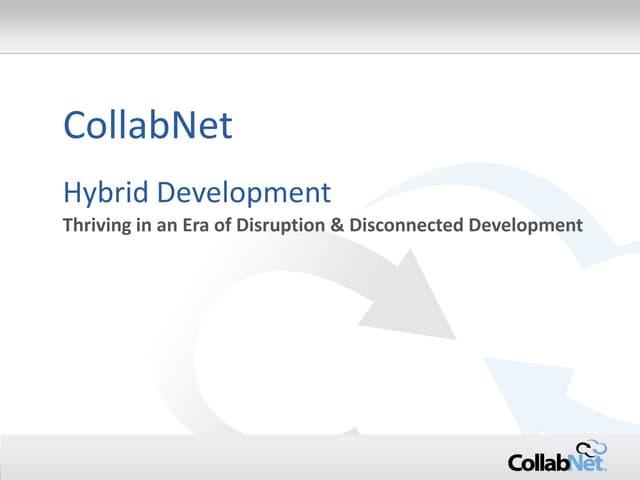 CollabNet

Hybrid Development

Thriving in an Era of Disruption & Disconnected Development

CollabNet.